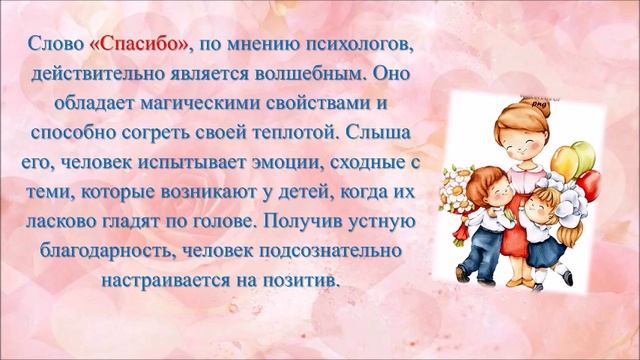 Слово «Спасибо», по мнению психологов, действительно является волшебным. Оно обладает магическими свойствами и способно согреть своей теплотой. Слыша его, человек испытывает эмоции, сходные с теми, которые возникают у детей, когда их ласково гладят по голове. Получив устную благодарность, человек подсознательно настраивается на позитив.